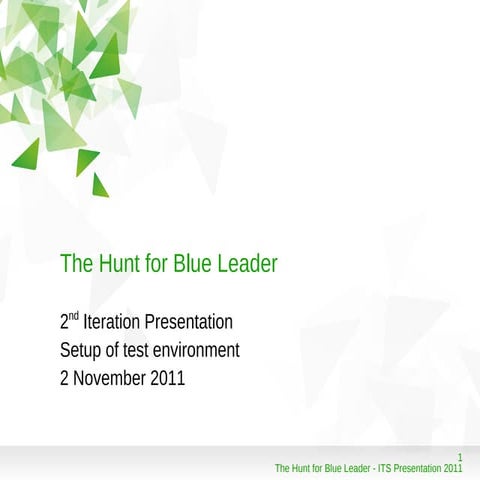 The Hunt for Blue Leader

2$^{nd}$ Iteration Presentation
Setup of test environment
2 November 2011

1
The Hunt for Blue Leader - ITS Presentation 2011